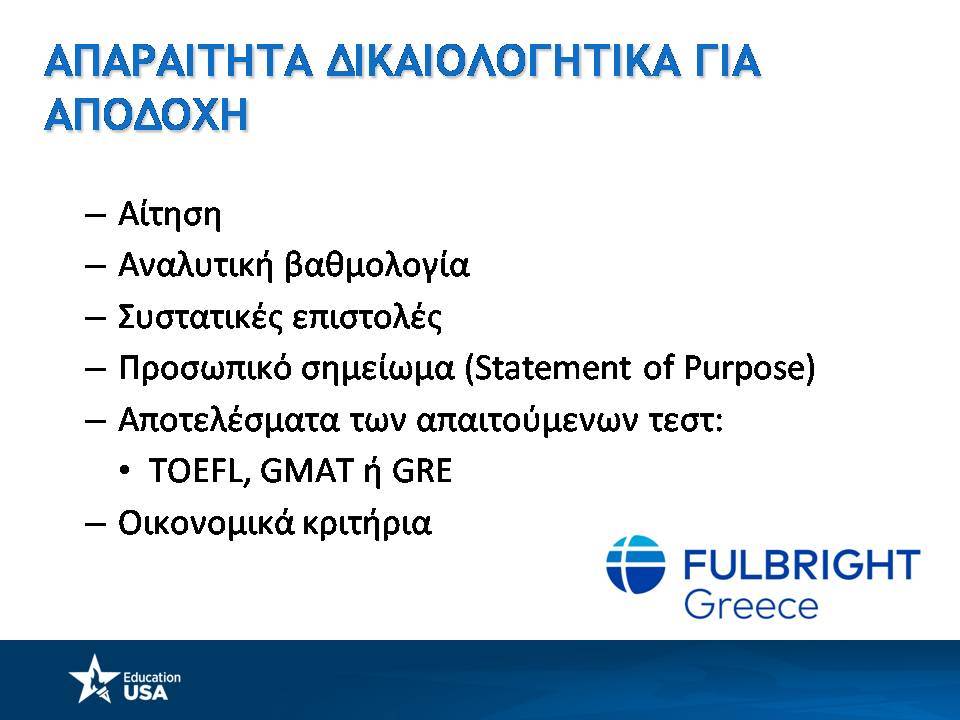 ΑΠΑΡΑΙΤΗΤΑ ΔΙΚΑΙΟΛΟΓΗΤΙΚΑ ΓΙΑ ΑΠΟΔΟΧΗ

– Αίτηση
– Αναλυτική βαθμολογία
– Συστατικές επιστολές
– Προσωπικό σημείωμα (Statement of Purpose)
– Αποτελέσματα των απαιτούμενων τεστ:
• TOEFL, GMAT ή GRE
– Οικονομικά κριτήρια

FULBRIGHT
Greece

Education
USA